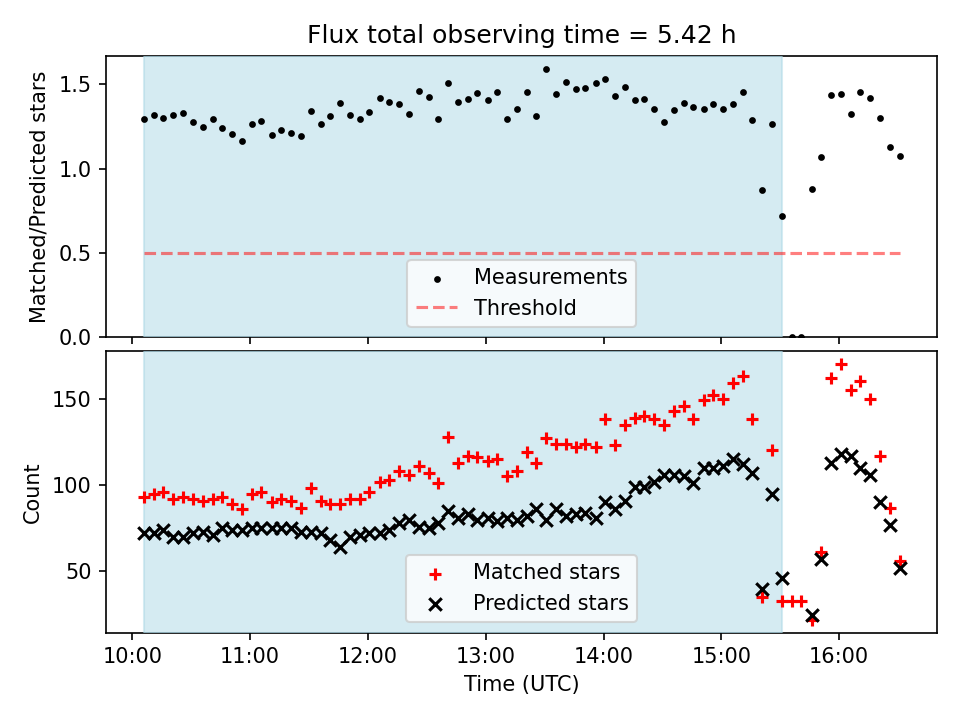 Flux total observing time = 5.42 h

Matched/Predicted stars

1.5
1.0
0.5
0.0

Measurements
Threshold

Count

150
100
50

Matched stars
Predicted stars

10:00 11:00 12:00 13:00 14:00 15:00 16:00

Time (UTC)